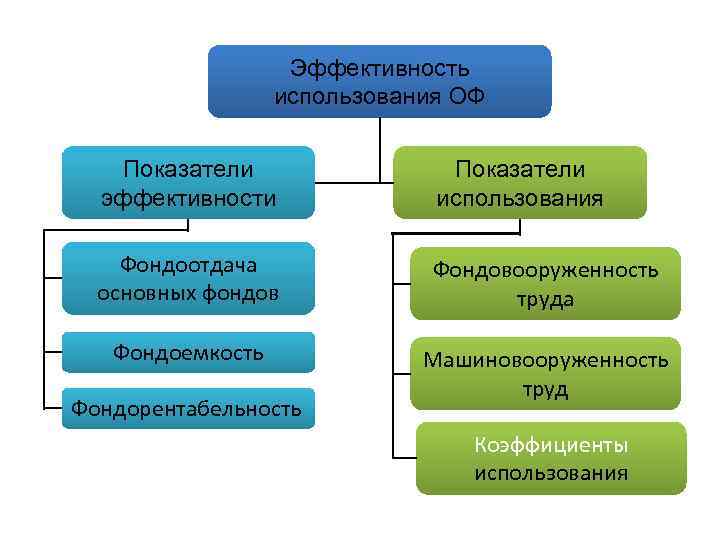 Эффективность использования ОФ

Показатели эффективности

Фондоотдача основных фондов

Фондоемкость

Фондорентабельность

Показатели использования

Фондовооруженность труда

Машиновооруженность труд

Коэффициенты использования